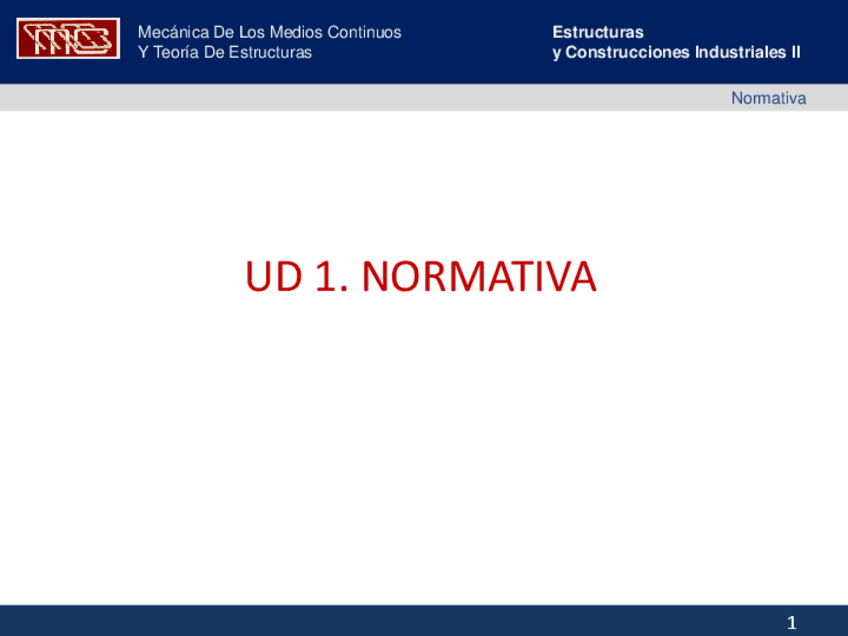 Mecánica De Los Medios Continuos
Y Teoría De Estructuras

Estructuras
y Construcciones Industriales II

Normativa

UD 1. NORMATIVA

1